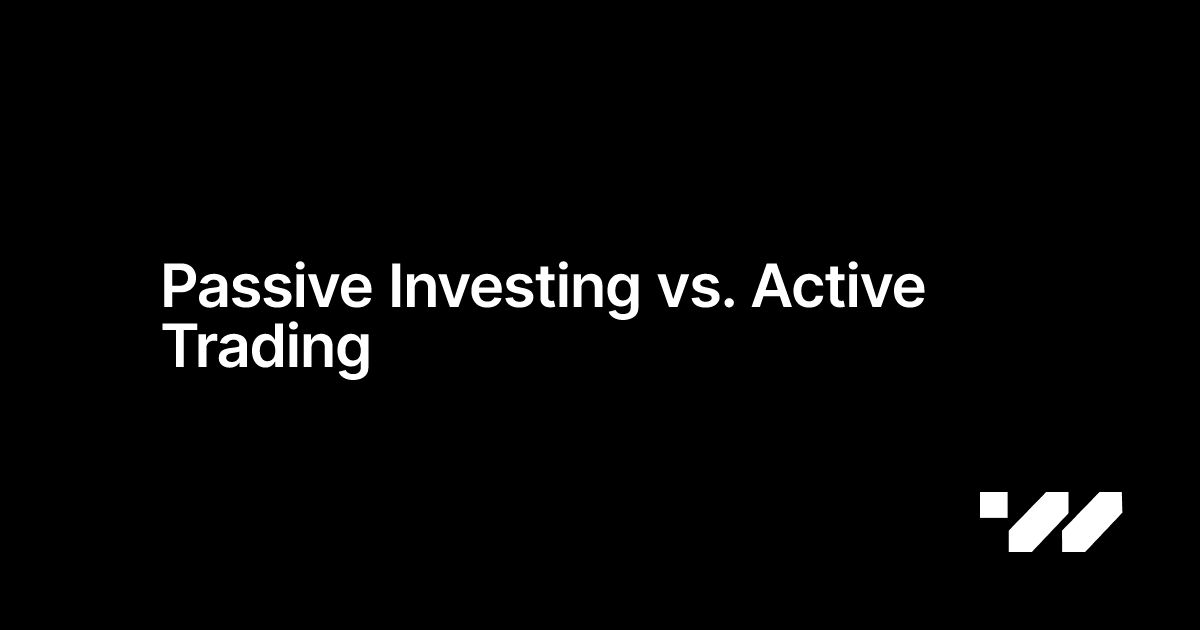 Passive Investing vs. Active Trading